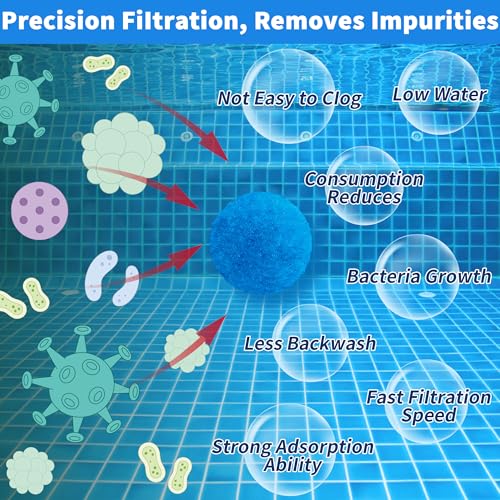 Precision Filtration, Removes Impurities

Not Easy to Clog

Low Water

Consumption Reduces

Bacteria Growth

Less Backwash

Fast Filtration Speed

Strong Adsorption Ability